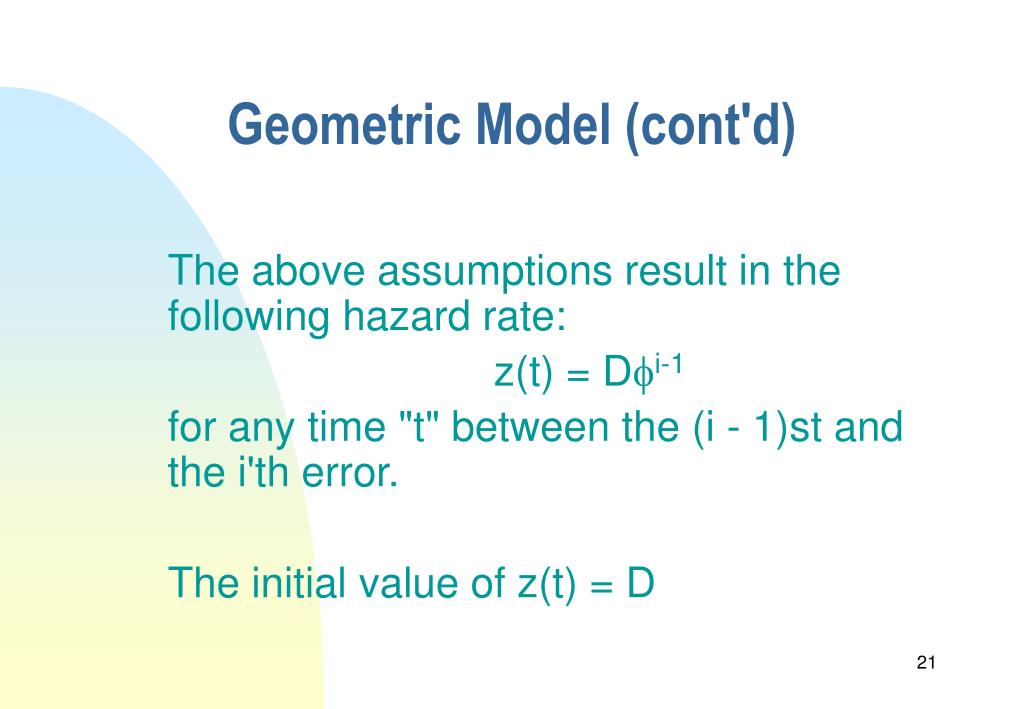 Geometric Model (cont'd)

The above assumptions result in the following hazard rate:

$z(t) = D\phi^{i-1}$

for any time "t" between the (i - 1)st and the i'th error.

The initial value of z(t) = D

21